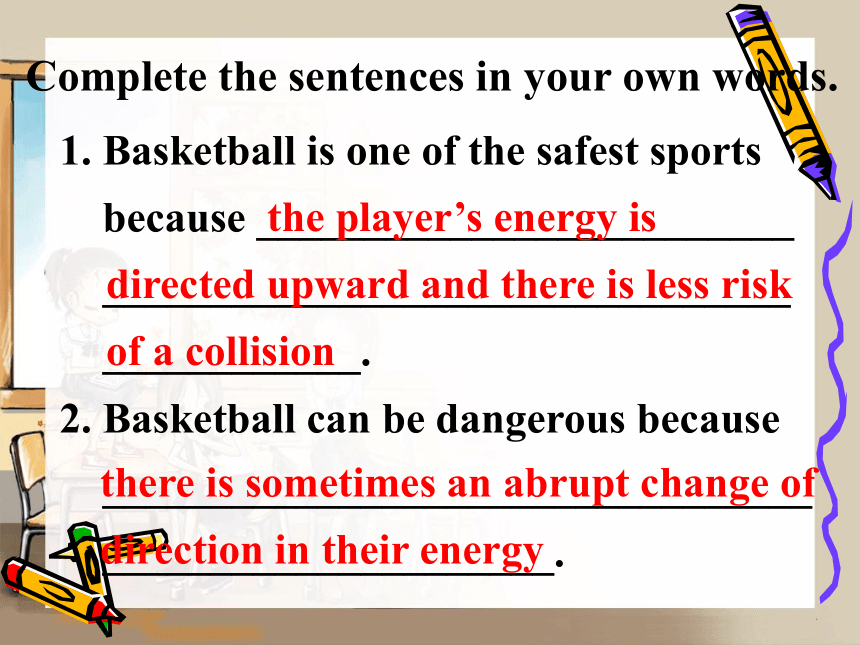 Complete the sentences in your own words.

1. Basketball is one of the safest sports because the player's energy is directed upward and there is less risk of a collision.

2. Basketball can be dangerous because there is sometimes an abrupt change of direction in their energy.